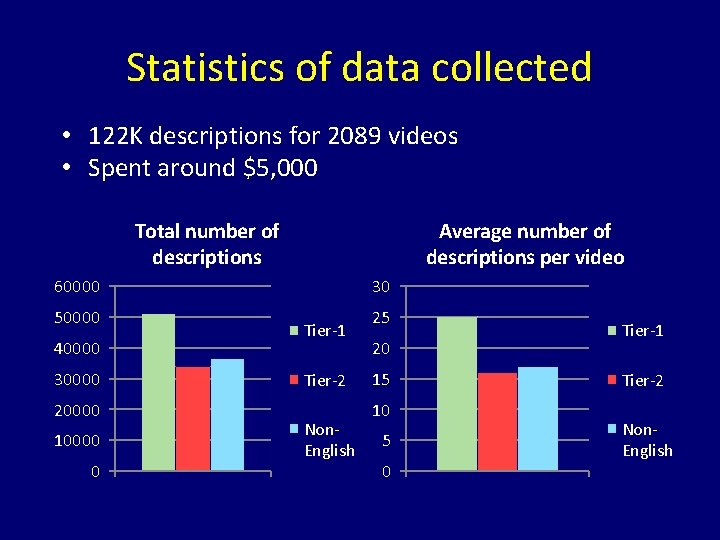 Statistics of data collected

• 122K descriptions for 2089 videos
• Spent around $5,000

Total number of descriptions

60000
50000
40000
30000
20000
10000
0

Tier-1
Tier-2
Non-English

Average number of descriptions per video

30
25
20
15
10
5
0

Tier-1
Tier-2
Non-English